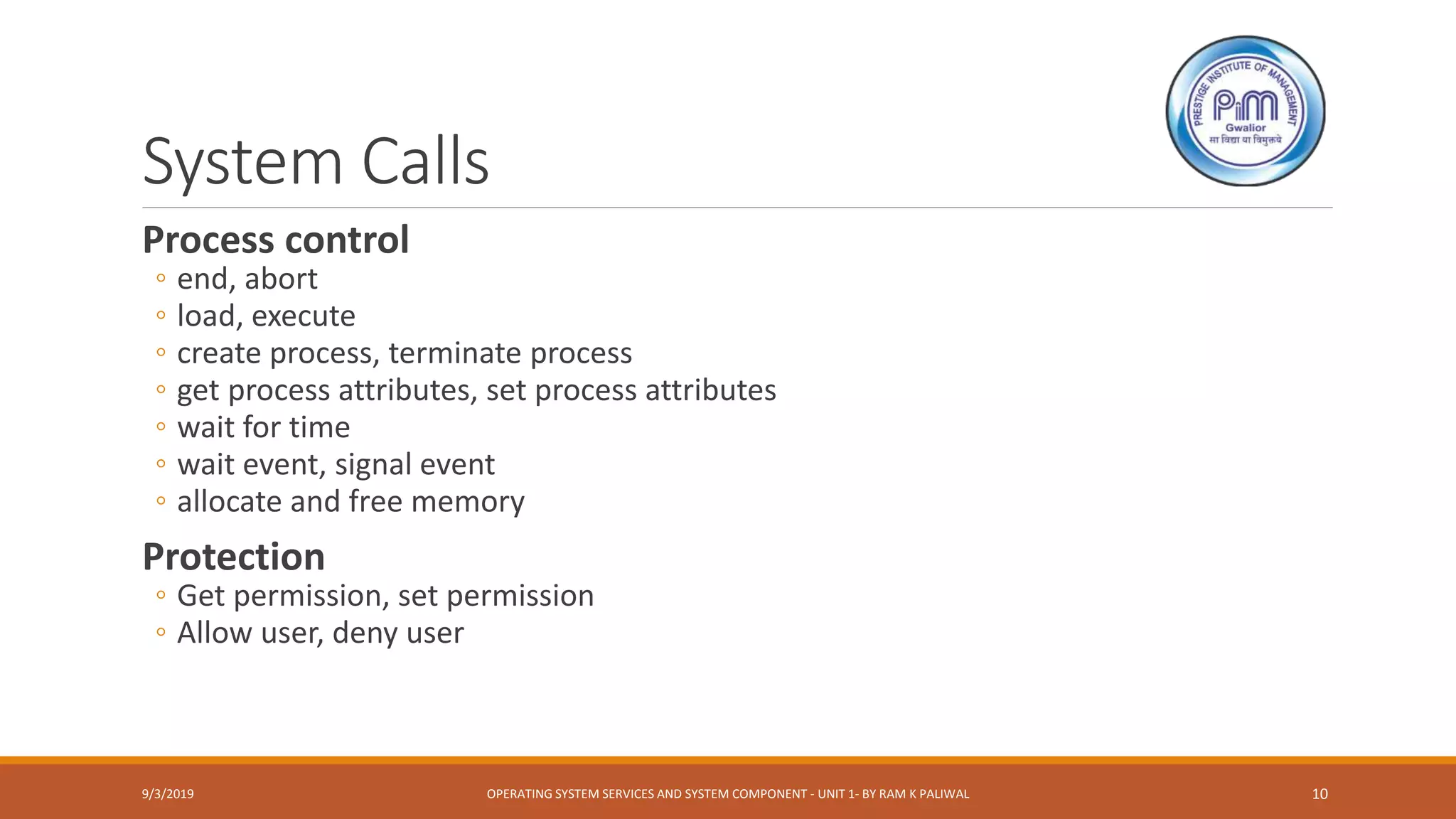 PRESTIGE INSTITUTE OF MANAGEMENT
PiM
Gwalior
सा विद्या या विमुक्तये

System Calls

Process control
◦ end, abort
◦ load, execute
◦ create process, terminate process
◦ get process attributes, set process attributes
◦ wait for time
◦ wait event, signal event
◦ allocate and free memory

Protection
◦ Get permission, set permission
◦ Allow user, deny user

9/3/2019
OPERATING SYSTEM SERVICES AND SYSTEM COMPONENT - UNIT 1- BY RAM K PALIWAL
10